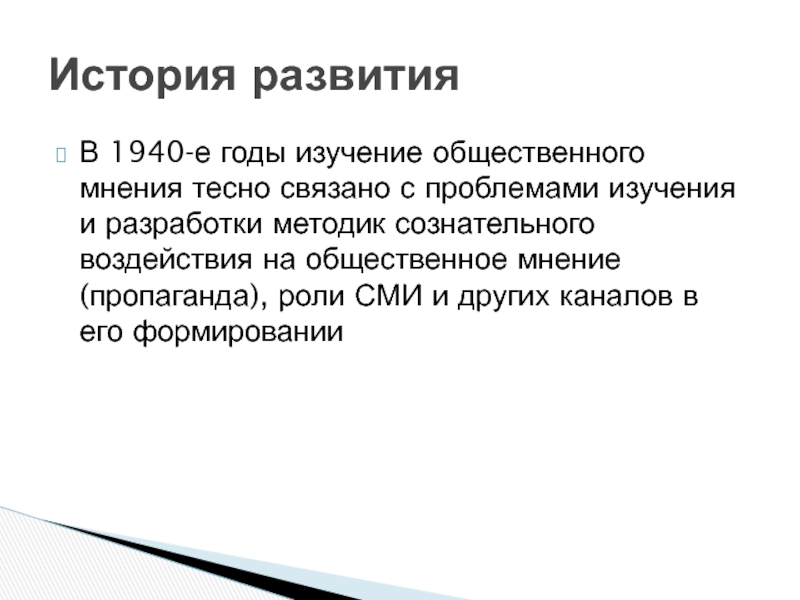 История развития

В 1940-е годы изучение общественного мнения тесно связано с проблемами изучения и разработки методик сознательного воздействия на общественное мнение (пропаганда), роли СМИ и других каналов в его формировании